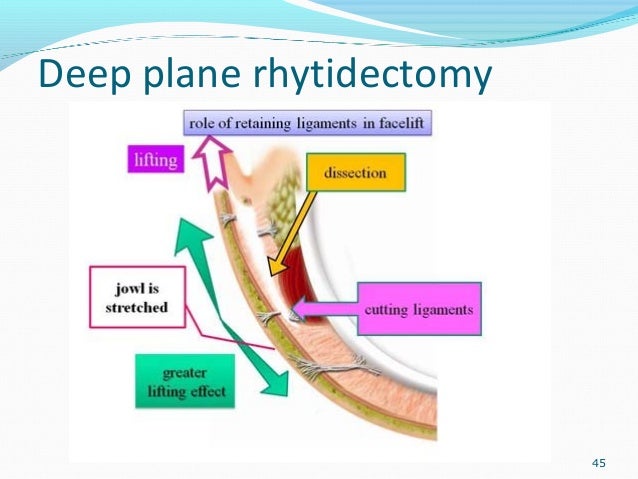 Deep plane rhytidectomy

role of retaining ligaments in facelift

lifting

dissection

jowl is stretched

cutting ligaments

greater lifting effect

45